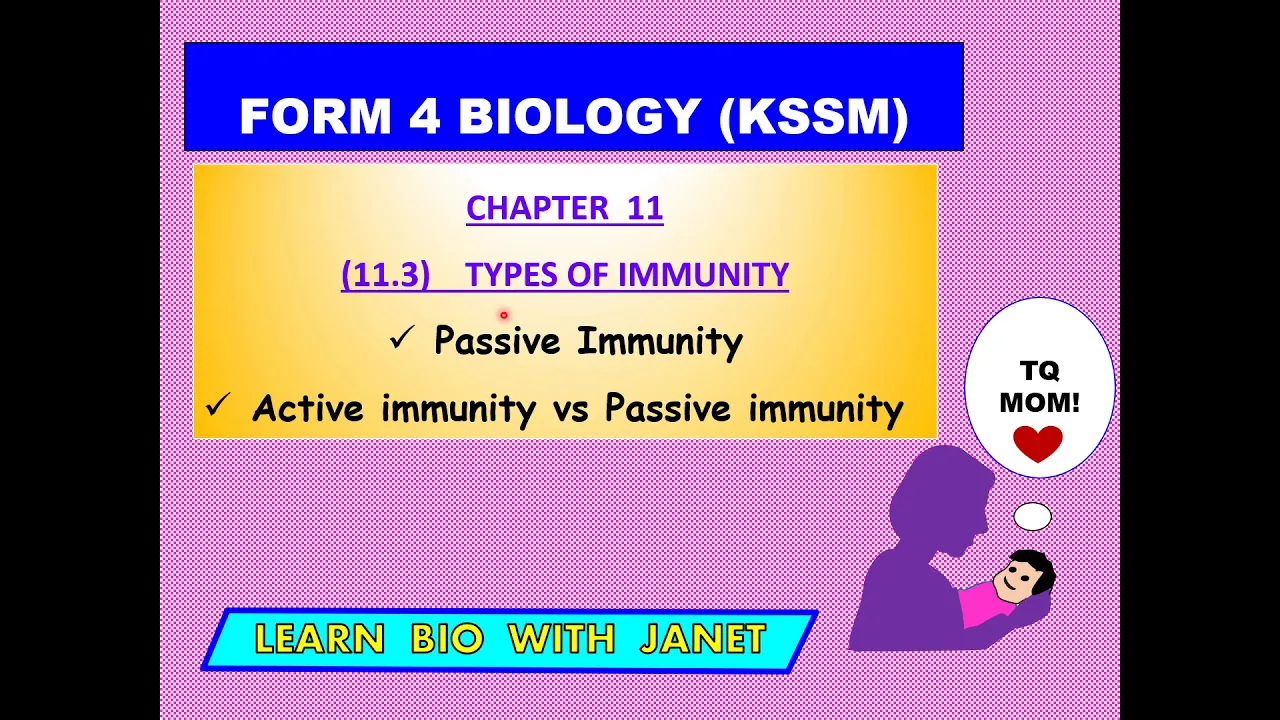 FORM 4 BIOLOGY (KSSM)

CHAPTER 11

(11.3) TYPES OF IMMUNITY

✓ Passive Immunity

✓ Active immunity vs Passive immunity

TQ MOM!

LEARN BIO WITH JANET